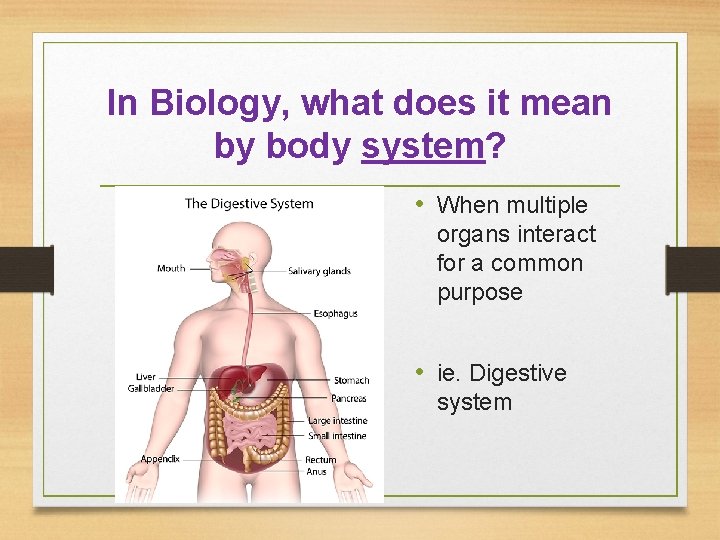 In Biology, what does it mean by body system?

The Digestive System

Mouth
Salivary glands
Esophagus
Liver
Gallbladder
Stomach
Pancreas
Large intestine
Small intestine
Appendix
Rectum
Anus

• When multiple organs interact for a common purpose

• ie. Digestive system